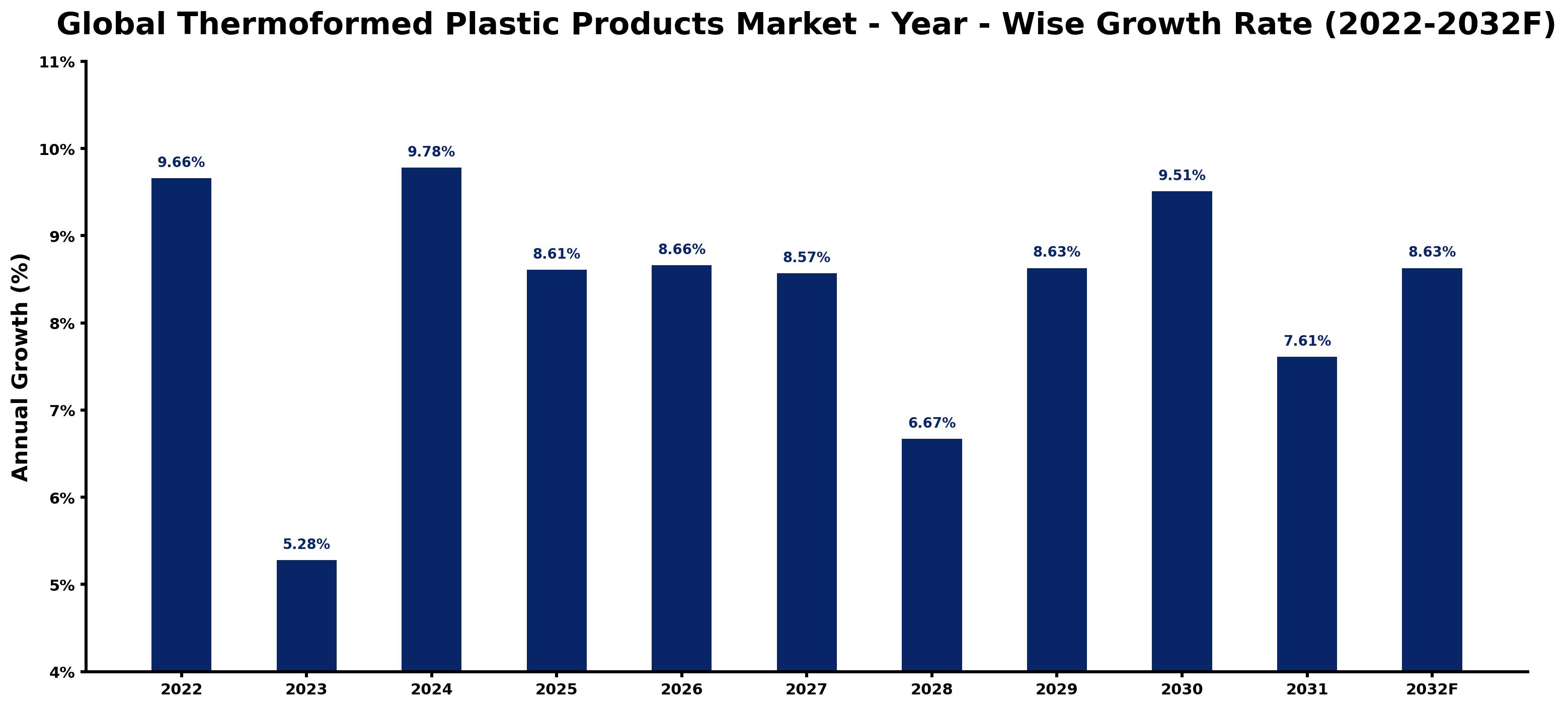 Global Thermoformed Plastic Products Market - Year - Wise Growth Rate (2022-2032F)

Annual Growth (%)

11%
10%
9%
8%
7%
6%
5%
4%

9.66%
5.28%
9.78%
8.61%
8.66%
8.57%
6.67%
8.63%
9.51%
7.61%
8.63%

2022
2023
2024
2025
2026
2027
2028
2029
2030
2031
2032F